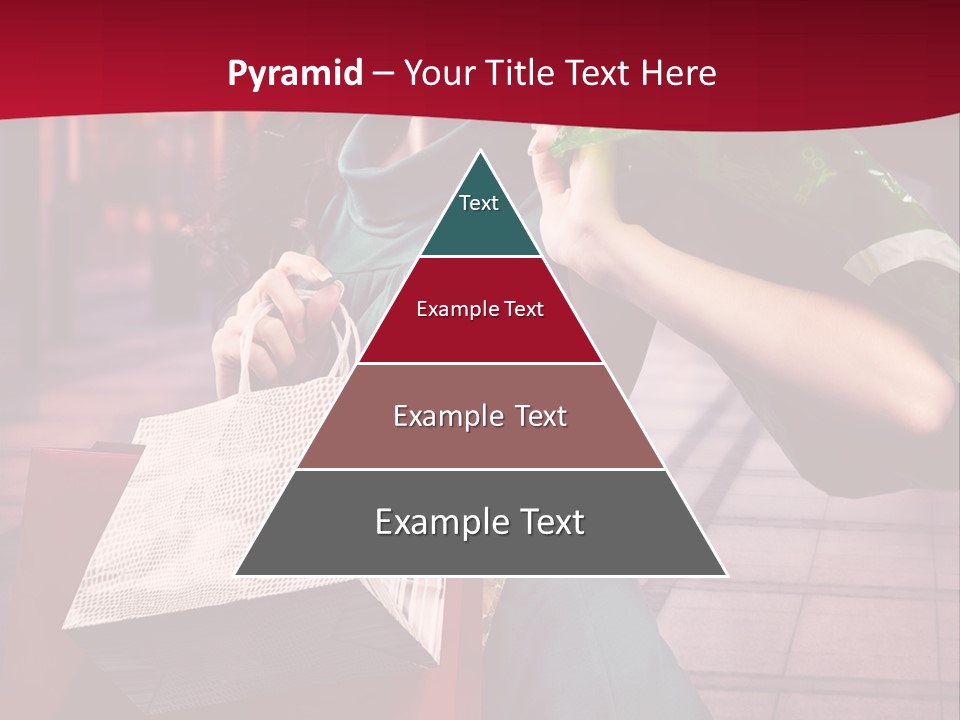 Pyramid – Your Title Text Here

Text

Example Text

Example Text

Example Text